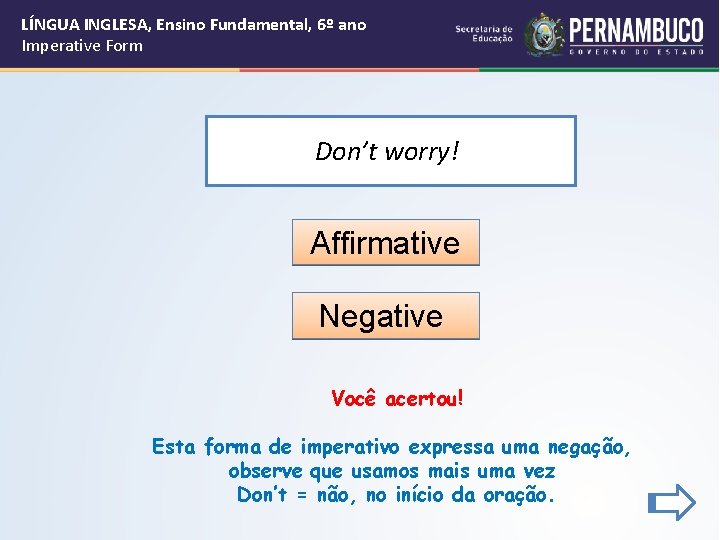 LÍNGUA INGLESA, Ensino Fundamental, 6º ano
Imperative Form

Secretaria de Educação

PERNAMBUCO
GOVERNO DO ESTADO

Don't worry!

Affirmative

Negative

Você acertou!

Esta forma de imperativo expressa uma negação, observe que usamos mais uma vez Don't = não, no início da oração.